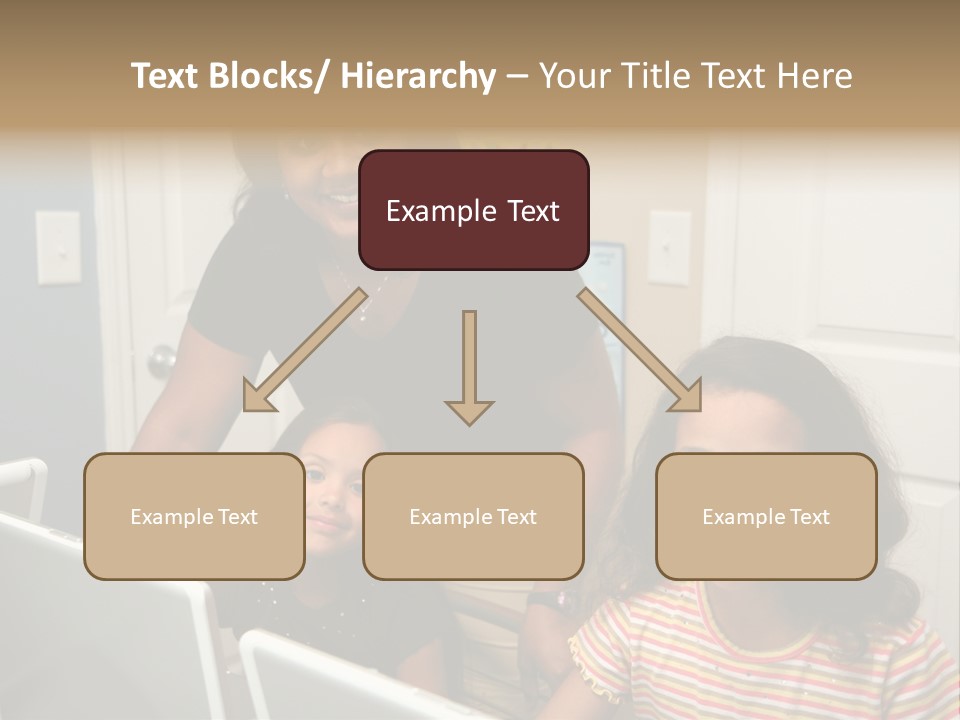 Text Blocks/ Hierarchy – Your Title Text Here

Example Text

Example Text

Example Text

Example Text